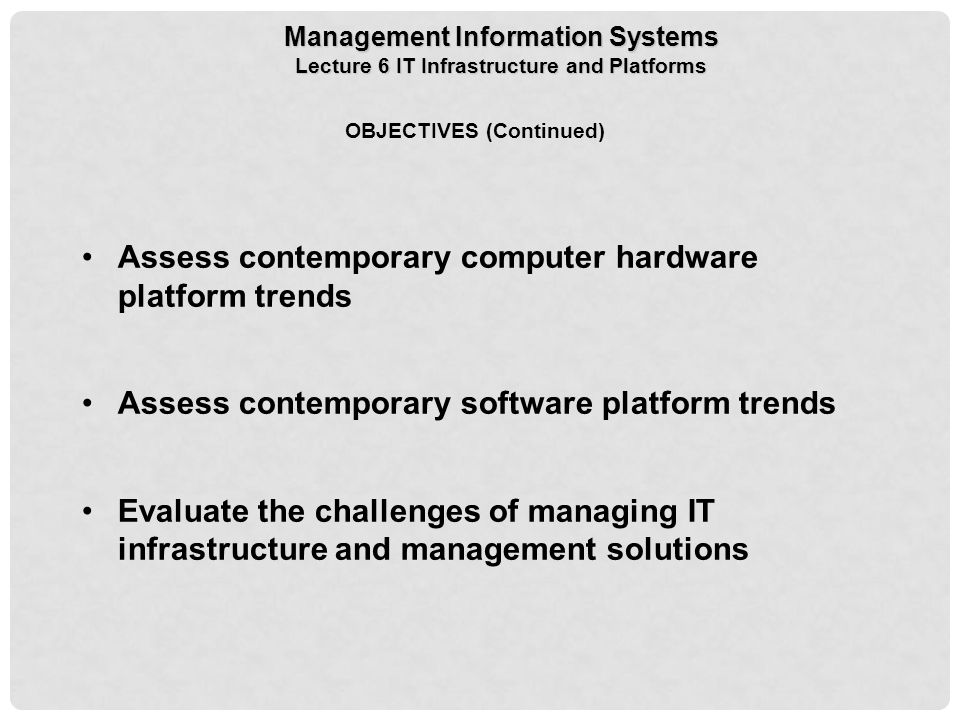 Management Information Systems
Lecture 6 IT Infrastructure and Platforms

OBJECTIVES (Continued)

• Assess contemporary computer hardware platform trends

• Assess contemporary software platform trends

• Evaluate the challenges of managing IT infrastructure and management solutions